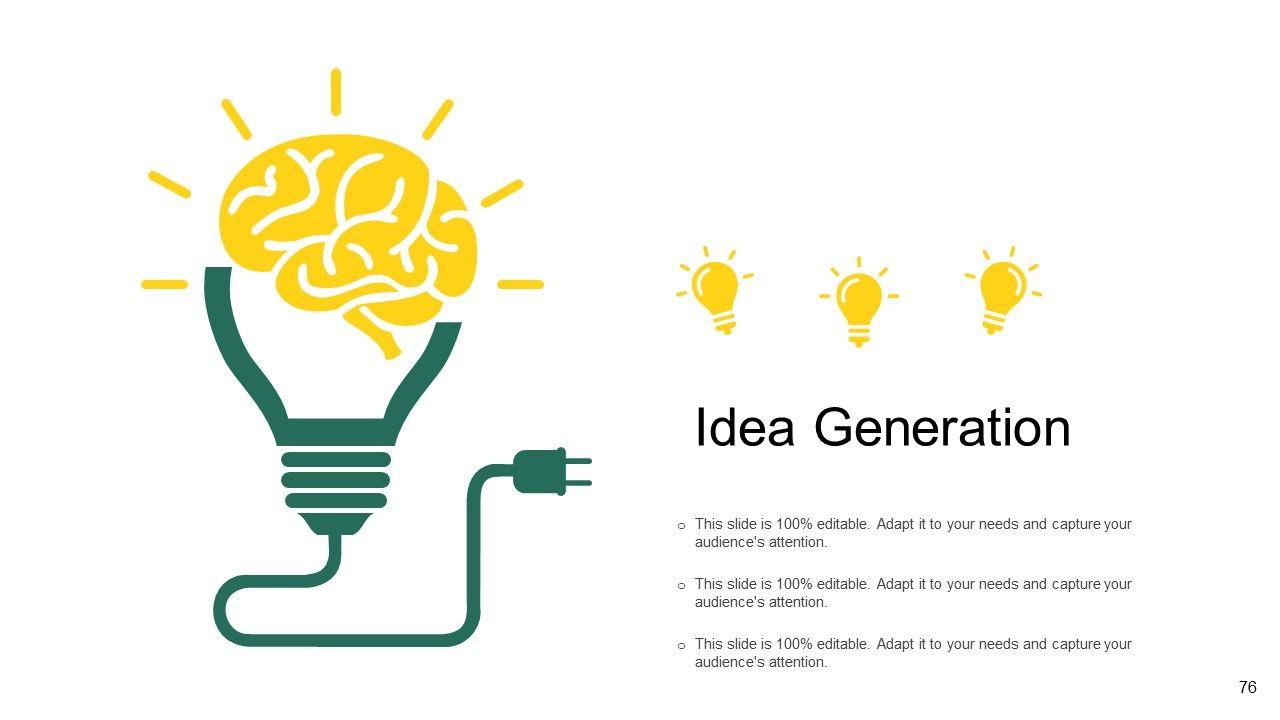 Idea Generation

o This slide is 100% editable. Adapt it to your needs and capture your audience's attention.

o This slide is 100% editable. Adapt it to your needs and capture your audience's attention.

o This slide is 100% editable. Adapt it to your needs and capture your audience's attention.

76